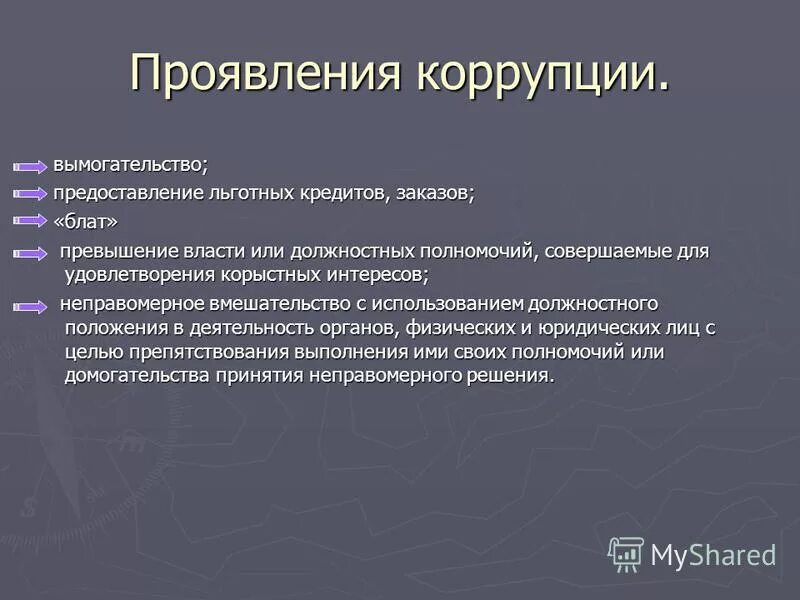 Проявления коррупции.

вымогательство;

предоставление льготных кредитов, заказов;

«блат»

превышение власти или должностных полномочий, совершаемые для удовлетворения корыстных интересов;

неправомерное вмешательство с использованием должностного положения в деятельность органов, физических и юридических лиц с целью препятствования выполнения ими своих полномочий или домогательства принятия неправомерного решения.

MyShared